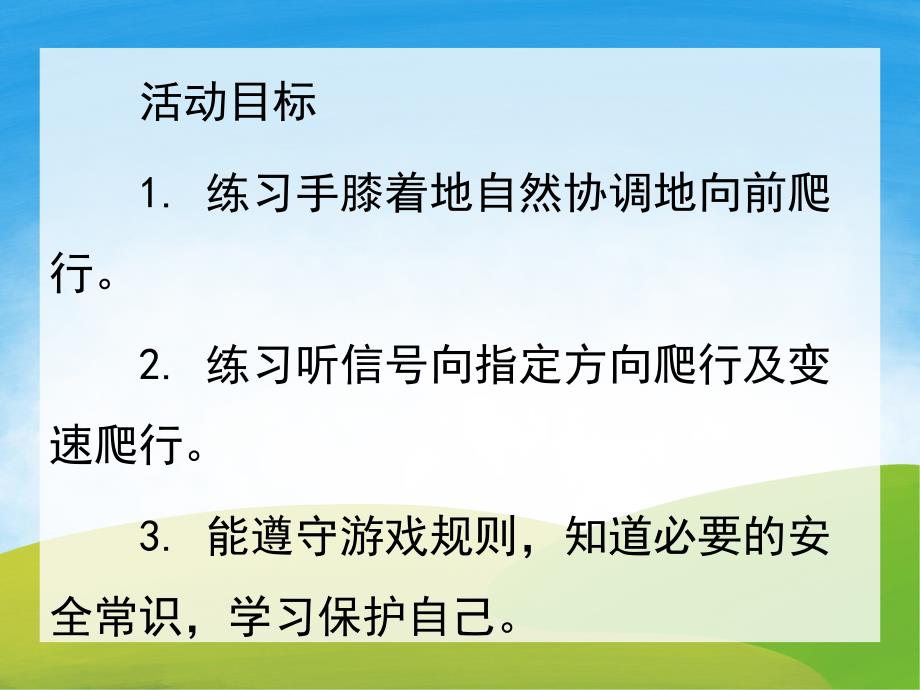 活动目标

1. 练习手膝着地自然协调地向前爬行。

2. 练习听信号向指定方向爬行及变速爬行。

3. 能遵守游戏规则，知道必要的安全常识，学习保护自己。